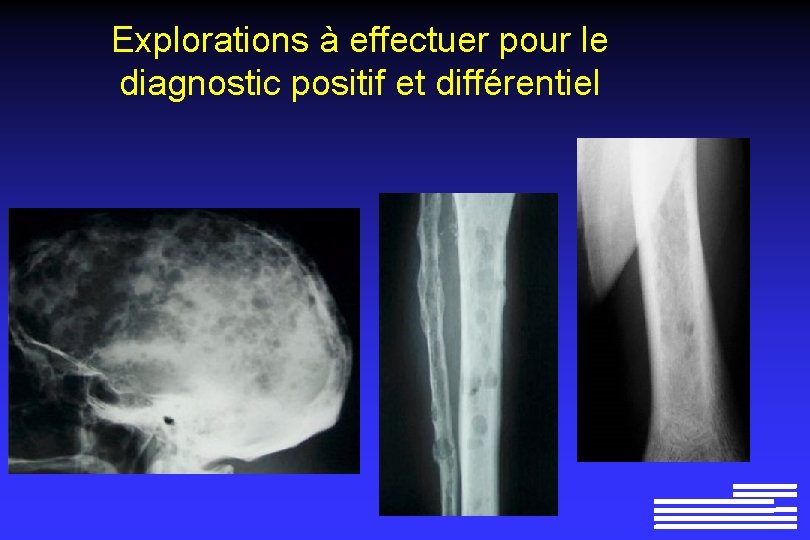 Explorations à effectuer pour le diagnostic positif et différentiel